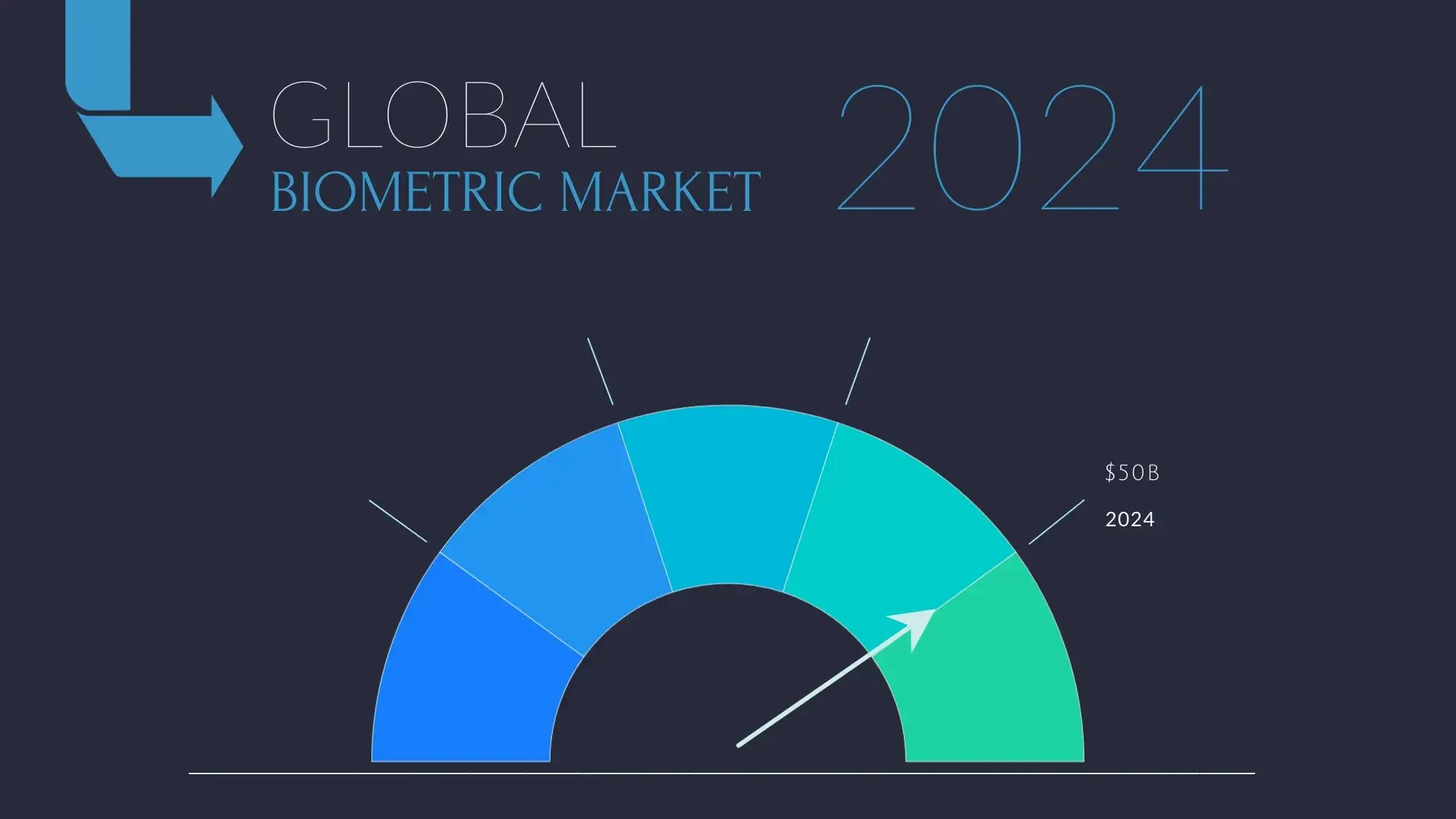 GLOBAL
BIOMETRIC MARKET

2024

$50B
2024